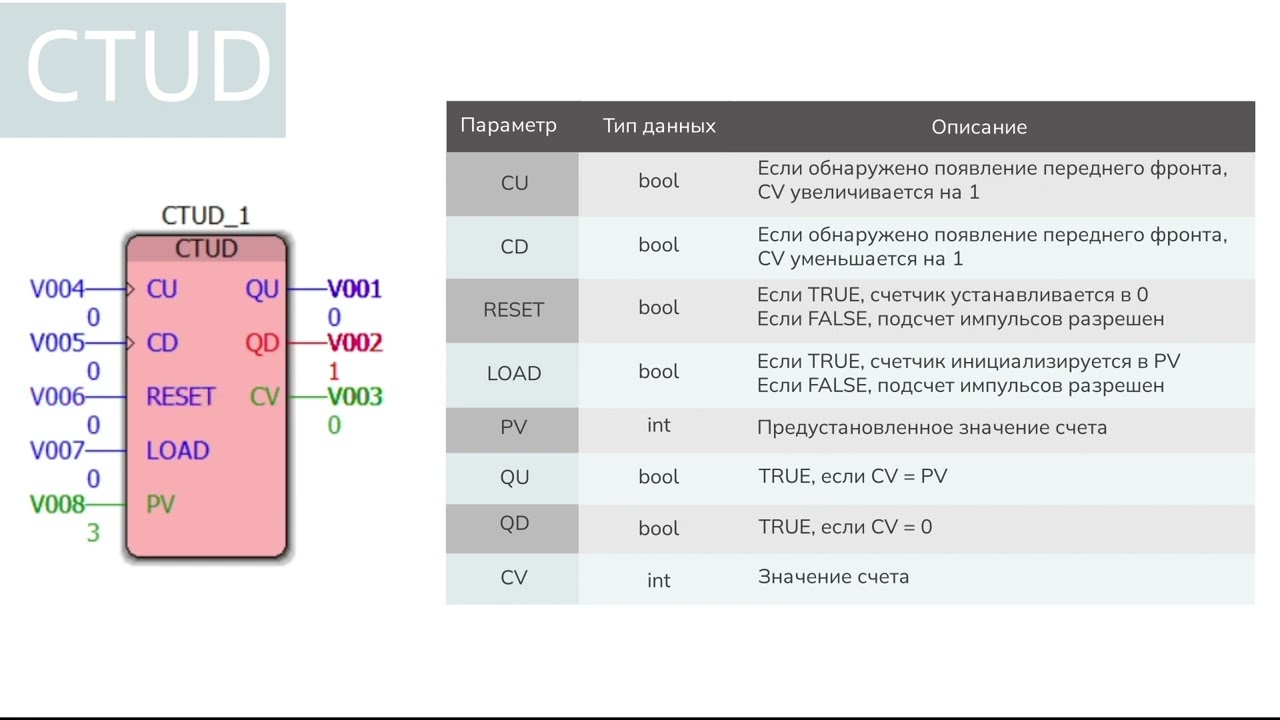 CTUD

CTUD_1
CTUD
V004 CU QU V001
0 0
V005 CD QD V002
0 1
V006 RESET CV V003
0 0
V007 LOAD
0
V008 PV
3

| Параметр | Тип данных | Описание |
|---|---|---|
| CU | bool | Если обнаружено появление переднего фронта, CV увеличивается на 1 |
| CD | bool | Если обнаружено появление переднего фронта, CV уменьшается на 1 |
| RESET | bool | Если TRUE, счетчик устанавливается в 0 Если FALSE, подсчет импульсов разрешен |
| LOAD | bool | Если TRUE, счетчик инициализируется в PV Если FALSE, подсчет импульсов разрешен |
| PV | int | Предустановленное значение счета |
| QU | bool | TRUE, если CV = PV |
| QD | bool | TRUE, если CV = 0 |
| CV | int | Значение счета |